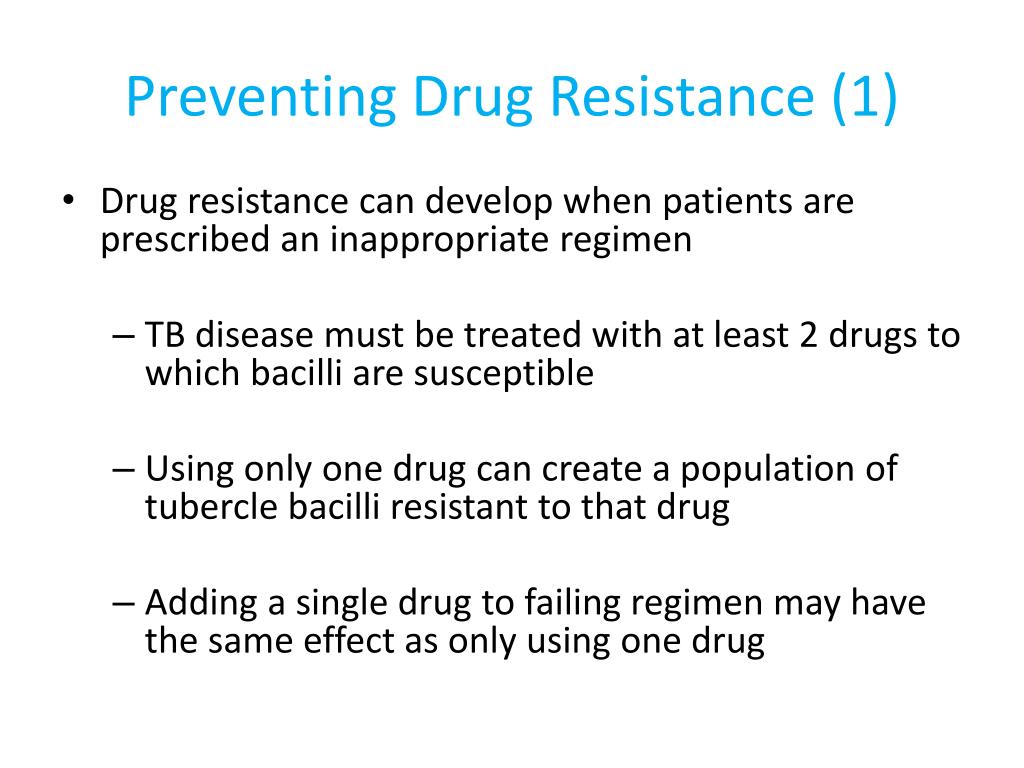 Preventing Drug Resistance (1)

• Drug resistance can develop when patients are prescribed an inappropriate regimen

– TB disease must be treated with at least 2 drugs to which bacilli are susceptible

– Using only one drug can create a population of tubercle bacilli resistant to that drug

– Adding a single drug to failing regimen may have the same effect as only using one drug